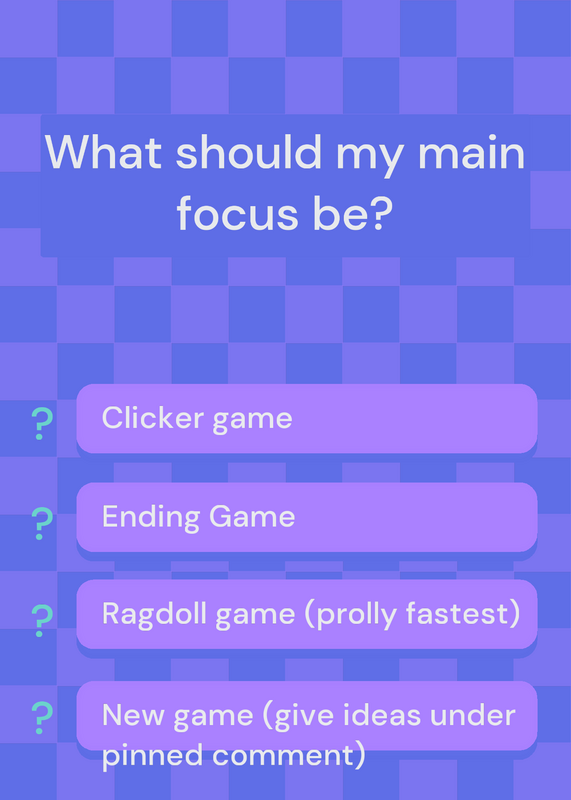 What should my main focus be?

? Clicker game

? Ending Game

? Ragdoll game (prolly fastest)

? New game (give ideas under pinned comment)